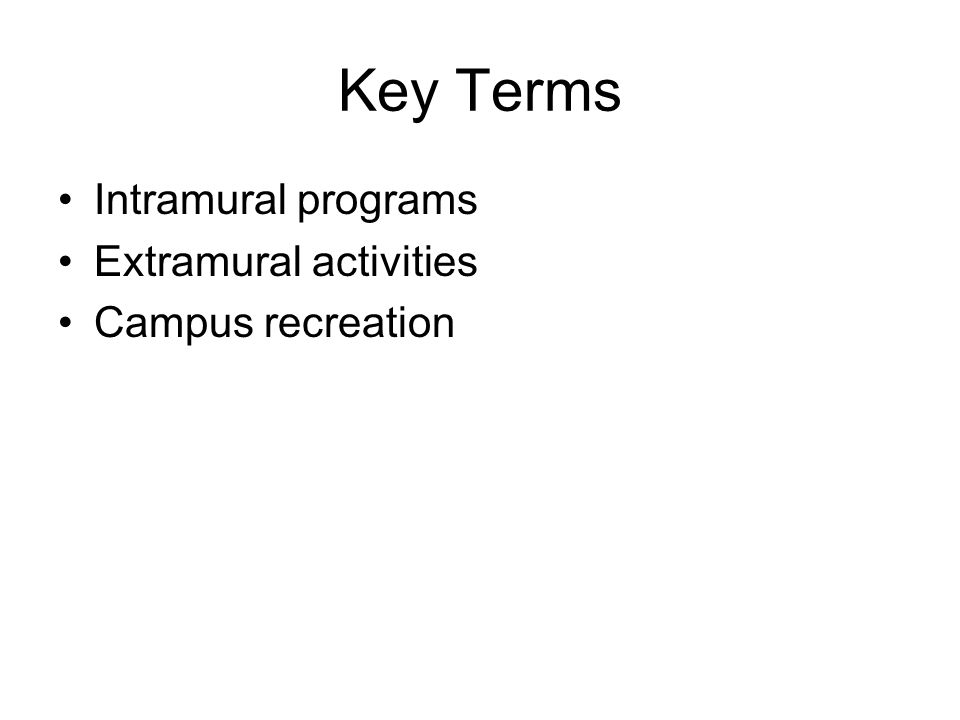 Key Terms

• Intramural programs
• Extramural activities
• Campus recreation